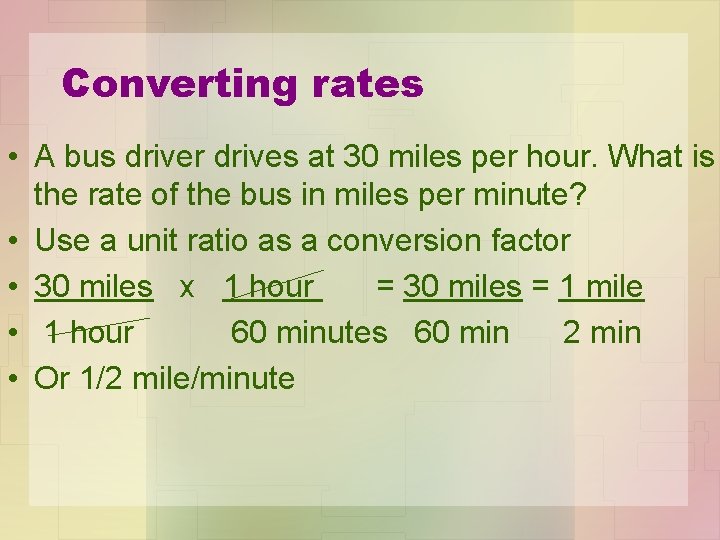 Converting rates

• A bus driver drives at 30 miles per hour. What is the rate of the bus in miles per minute?
• Use a unit ratio as a conversion factor
• 30 miles x 1 hour = 30 miles = 1 mile
• 1 hour 60 minutes 60 min 2 min
• Or 1/2 mile/minute